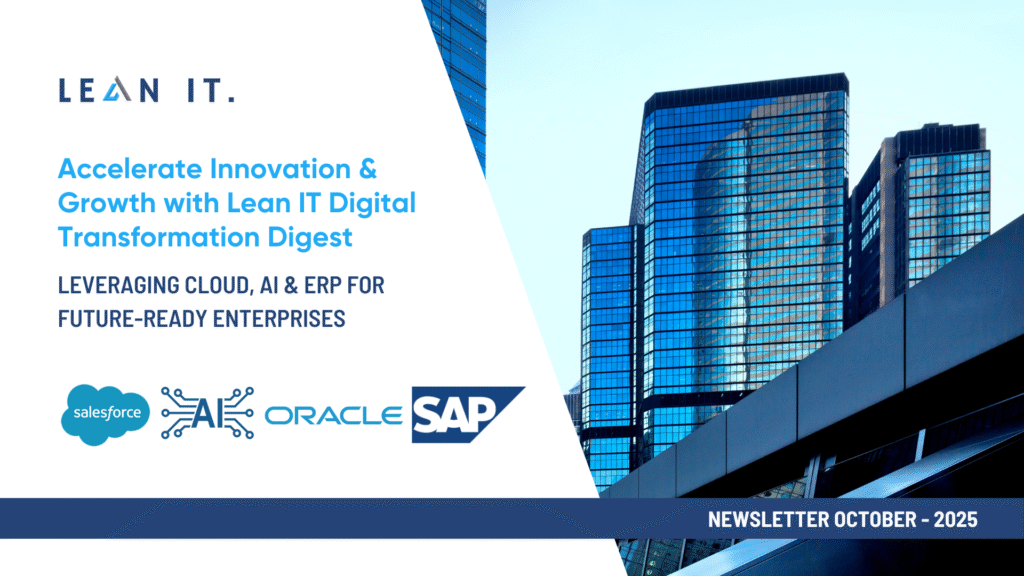 LEAN IT.

Accelerate Innovation & Growth with Lean IT Digital Transformation Digest

LEVERAGING CLOUD, AI & ERP FOR FUTURE-READY ENTERPRISES

salesforce AI ORACLE SAP

NEWSLETTER OCTOBER - 2025